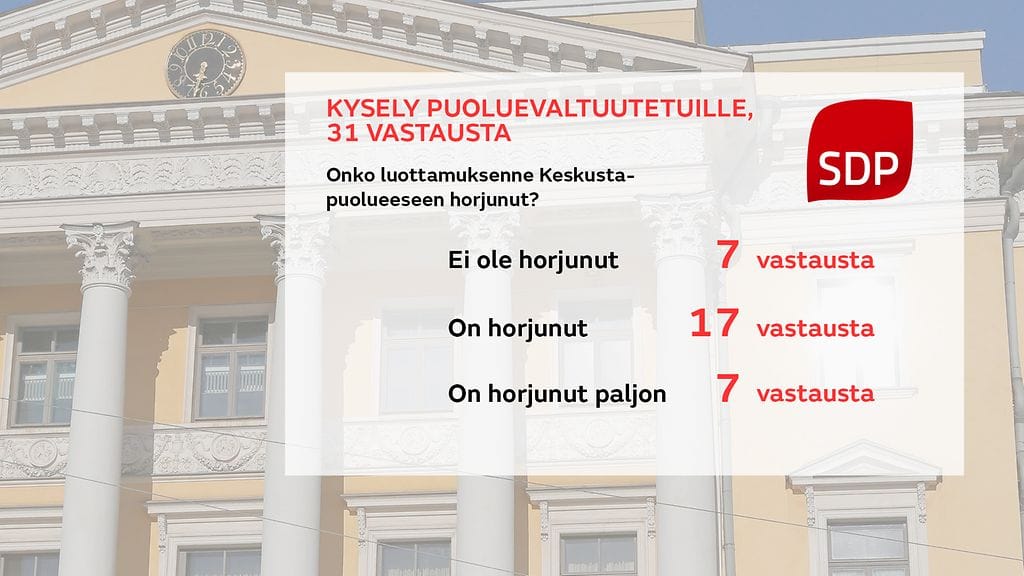 KYSELY PUOLUEVALTUUTETUILLE, 31 VASTAUSTA

SDP

Onko luottamuksenne Keskusta-puolueeseen horjunut?

Ei ole horjunut 7 vastausta

On horjunut 17 vastausta

On horjunut paljon 7 vastausta